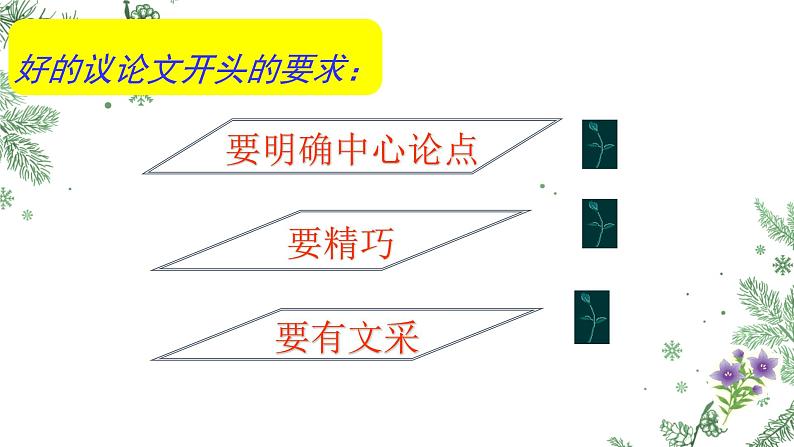 好的议论文开头的要求：

要明确中心论点

要精巧

要有文采